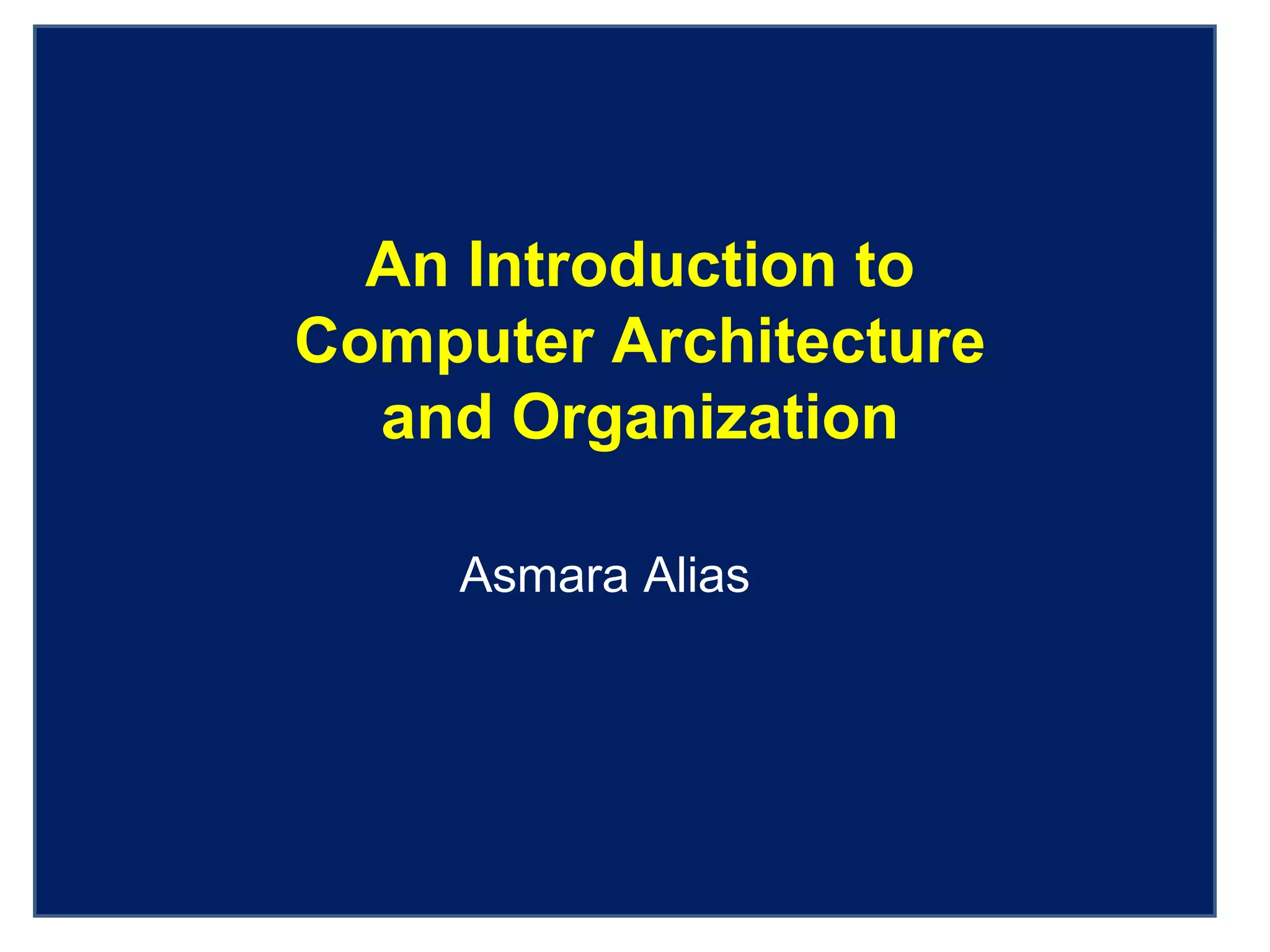 An Introduction to Computer Architecture and Organization

Asmara Alias